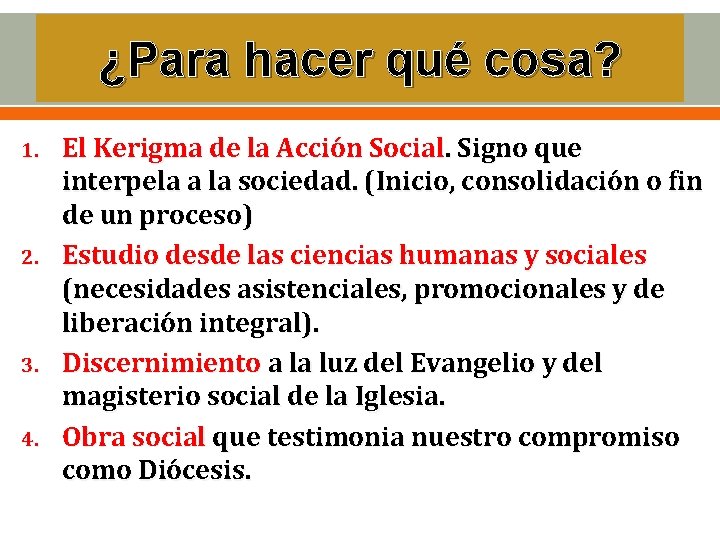 ¿Para hacer qué cosa?

1. El Kerigma de la Acción Social. Signo que interpela a la sociedad. (Inicio, consolidación o fin de un proceso)
2. Estudio desde las ciencias humanas y sociales (necesidades asistenciales, promocionales y de liberación integral).
3. Discernimiento a la luz del Evangelio y del magisterio social de la Iglesia.
4. Obra social que testimonia nuestro compromiso como Diócesis.